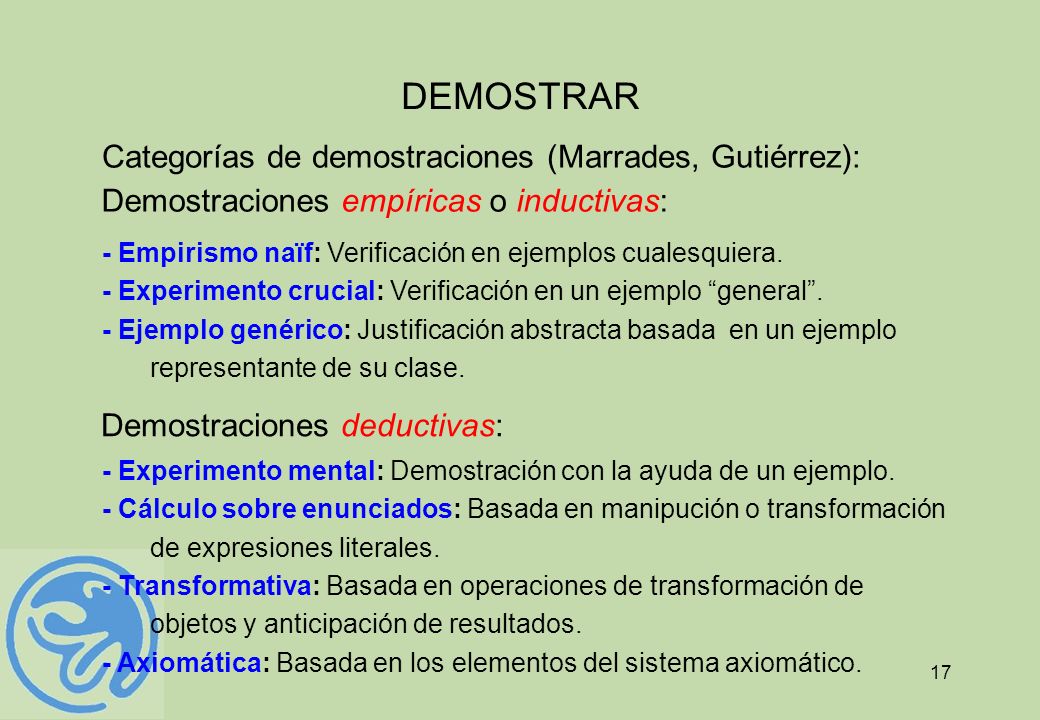 DEMOSTRAR

Categorías de demostraciones (Marrades, Gutiérrez):
Demostraciones empíricas o inductivas:

- Empirismo naïf: Verificación en ejemplos cualesquiera.
- Experimento crucial: Verificación en un ejemplo “general”.
- Ejemplo genérico: Justificación abstracta basada en un ejemplo representante de su clase.

Demostraciones deductivas:

- Experimento mental: Demostración con la ayuda de un ejemplo.
- Cálculo sobre enunciados: Basada en manipución o transformación de expresiones literales.
- Transformativa: Basada en operaciones de transformación de objetos y anticipación de resultados.
- Axiomática: Basada en los elementos del sistema axiomático.

17